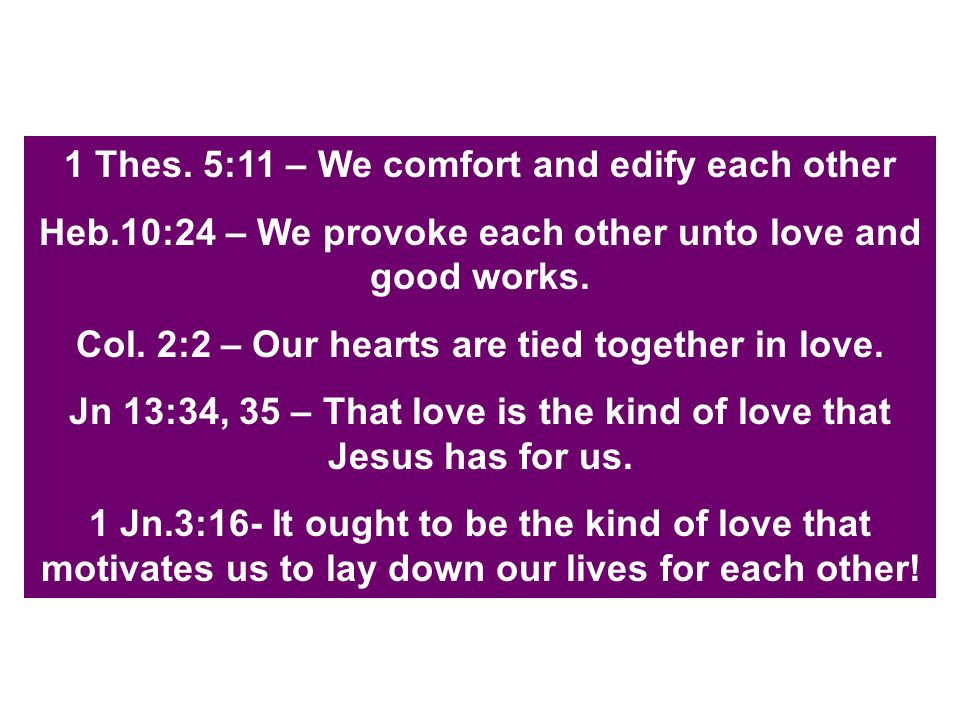 1 Thes. 5:11 – We comfort and edify each other

Heb.10:24 – We provoke each other unto love and good works.

Col. 2:2 – Our hearts are tied together in love.

Jn 13:34, 35 – That love is the kind of love that Jesus has for us.

1 Jn.3:16- It ought to be the kind of love that motivates us to lay down our lives for each other!